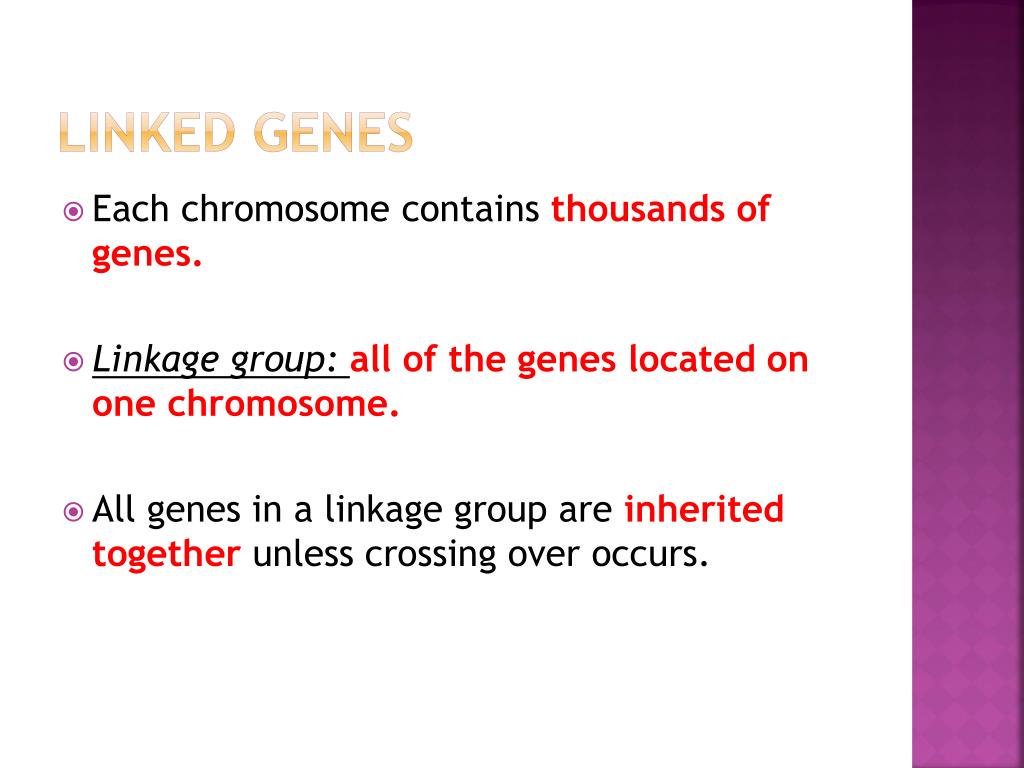 LINKED GENES

Each chromosome contains thousands of genes.

Linkage group: all of the genes located on one chromosome.

All genes in a linkage group are inherited together unless crossing over occurs.